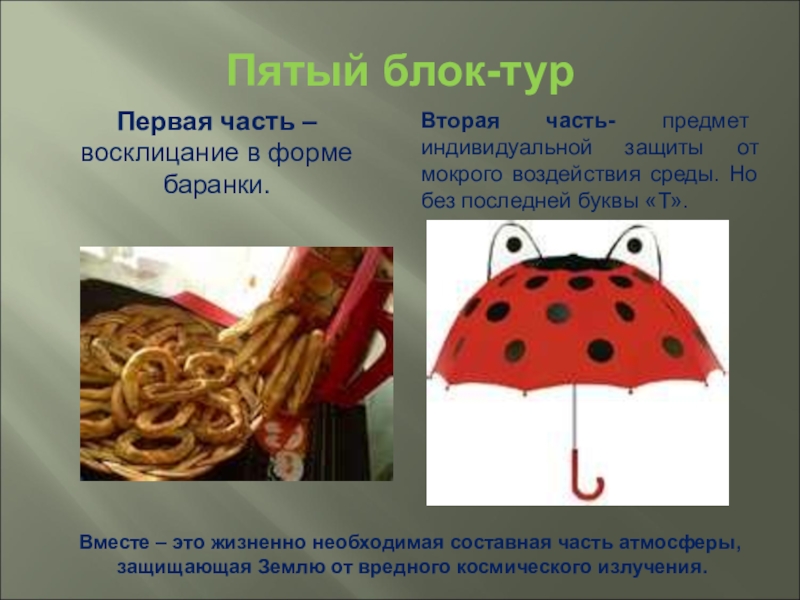 Пятый блок-тур

Первая часть – восклицание в форме баранки.

Вторая часть- предмет индивидуальной защиты от мокрого воздействия среды. Но без последней буквы «Т».

Вместе – это жизненно необходимая составная часть атмосферы, защищающая Землю от вредного космического излучения.